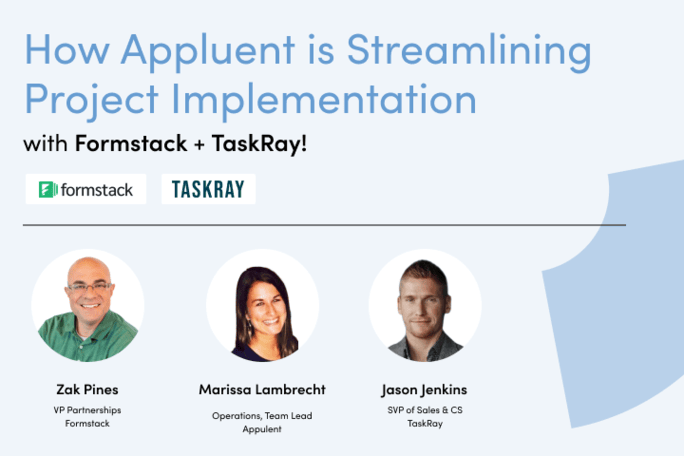 How Appluent is Streamlining Project Implementation

with Formstack + TaskRay!

formstack

TASKRAY

Zak Pines
VP Partnerships
Formstack

Marissa Lambrecht
Operations, Team Lead
Appulent

Jason Jenkins
SVP of Sales & CS
TaskRay